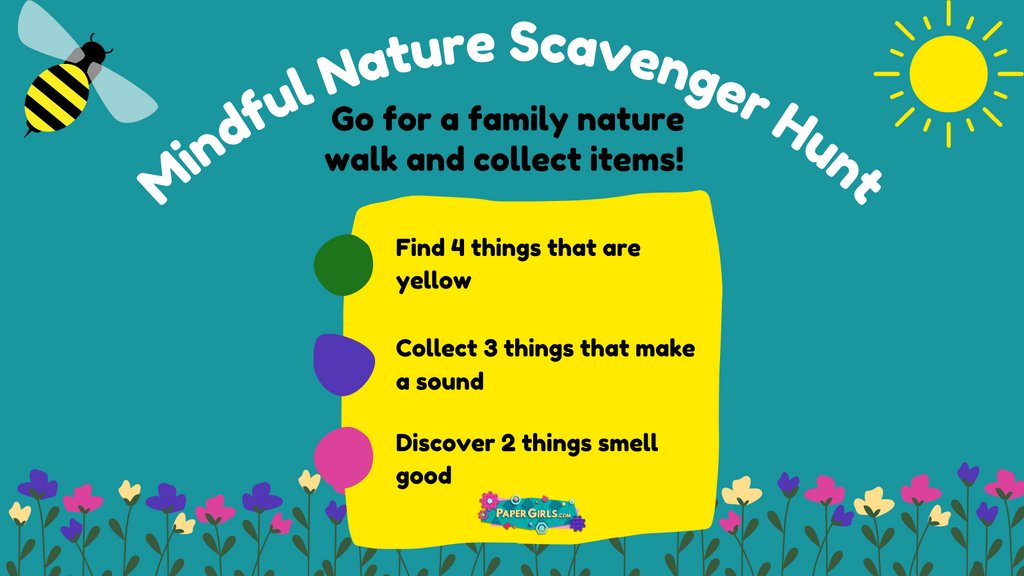 Mindful Nature Scavenger Hunt

Go for a family nature walk and collect items!

Find 4 things that are yellow

Collect 3 things that make a sound

Discover 2 things smell good

PAPER GIRLS.com